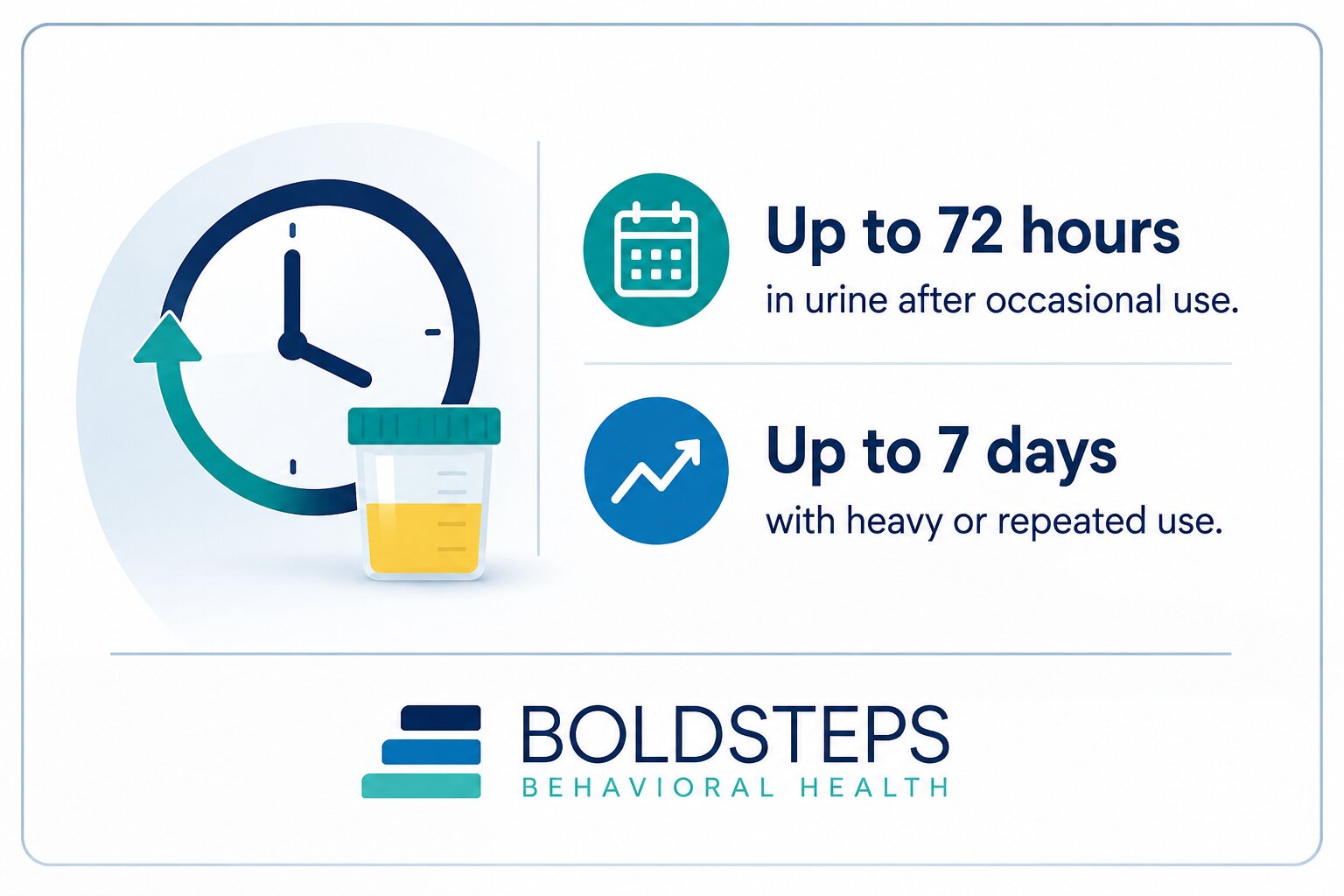 Up to 72 hours
in urine after occasional use.

Up to 7 days
with heavy or repeated use.

BOLDSTEPS
BEHAVIORAL HEALTH